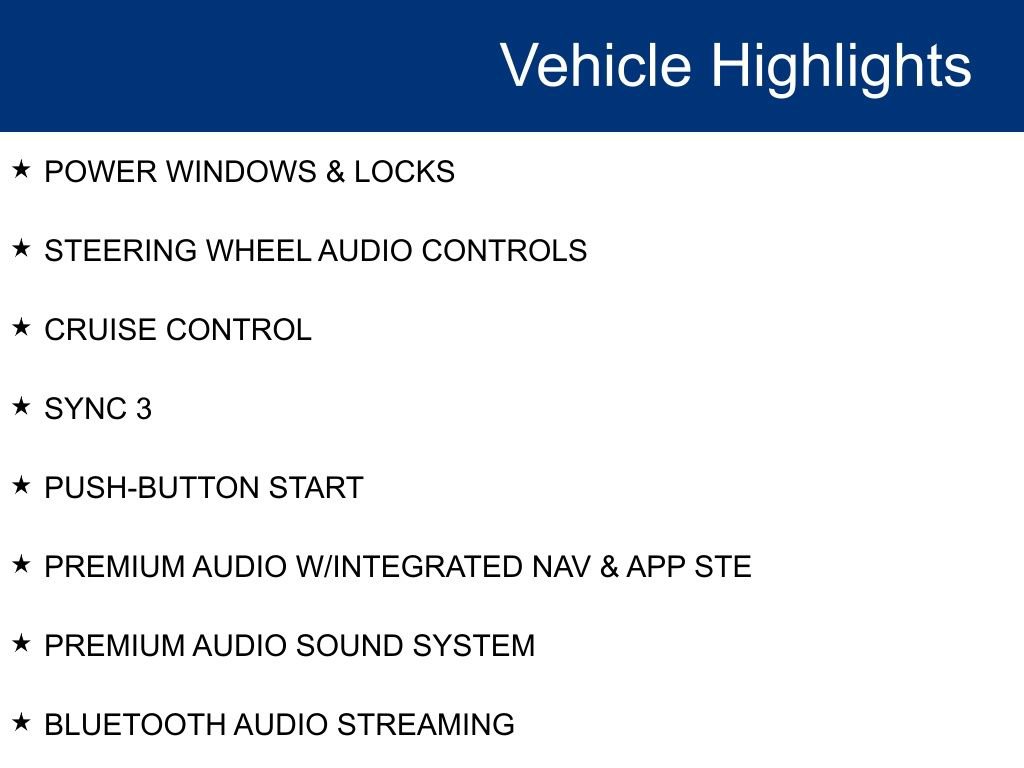 Vehicle Highlights

★ POWER WINDOWS & LOCKS

★ STEERING WHEEL AUDIO CONTROLS

★ CRUISE CONTROL

★ SYNC 3

★ PUSH-BUTTON START

★ PREMIUM AUDIO W/INTEGRATED NAV & APP STE

★ PREMIUM AUDIO SOUND SYSTEM

★ BLUETOOTH AUDIO STREAMING